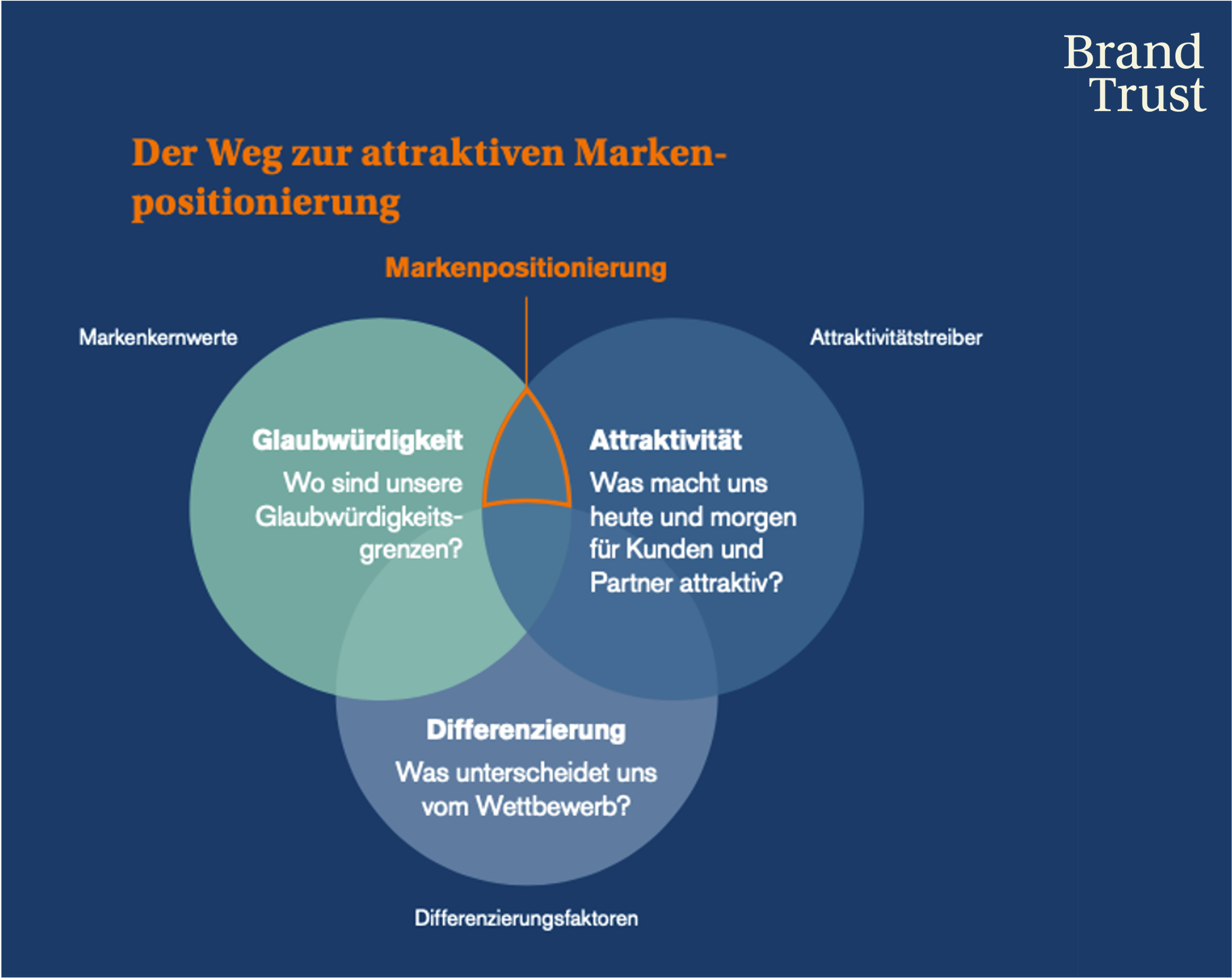 Brand Trust

Der Weg zur attraktiven Markenpositionierung

Markenpositionierung

Markenkernwerte

Attraktivitätstreiber

Glaubwürdigkeit

Wo sind unsere Glaubwürdigkeitsgrenzen?

Attraktivität

Was macht uns heute und morgen für Kunden und Partner attraktiv?

Differenzierung

Was unterscheidet uns vom Wettbewerb?

Differenzierungsfaktoren